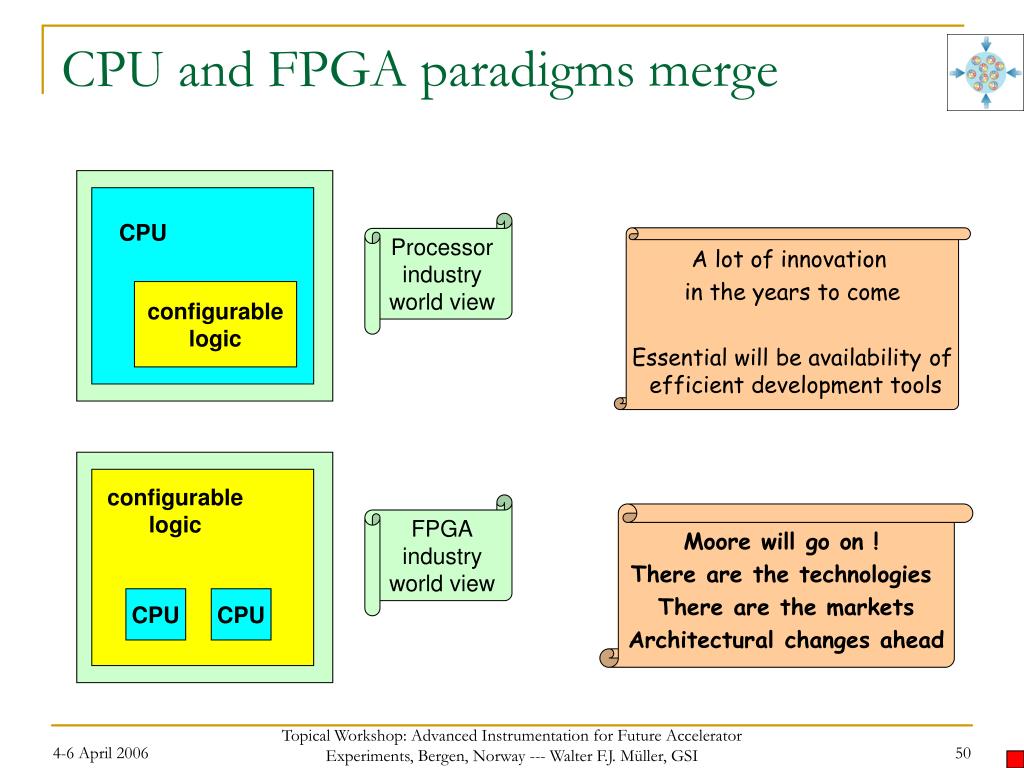 CPU and FPGA paradigms merge

CPU

configurable logic

Processor industry world view

A lot of innovation in the years to come

Essential will be availability of efficient development tools

configurable logic

CPU CPU

FPGA industry world view

Moore will go on !
There are the technologies
There are the markets
Architectural changes ahead

4-6 April 2006

Topical Workshop: Advanced Instrumentation for Future Accelerator Experiments, Bergen, Norway --- Walter F.J. Müller, GSI

50